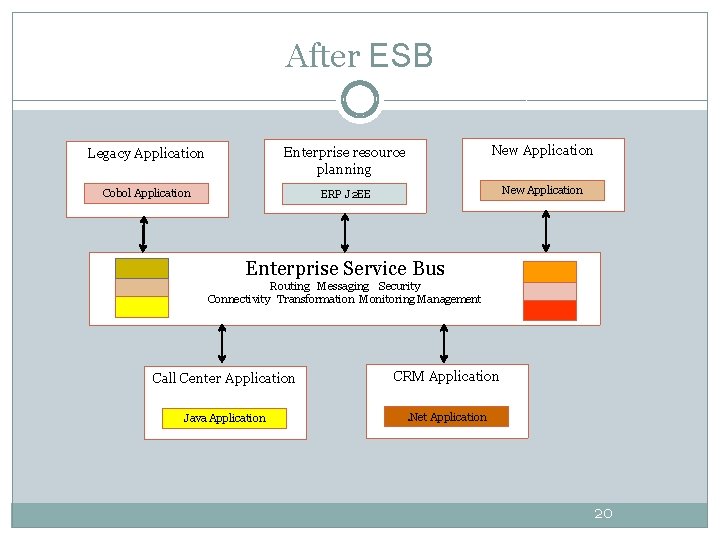 After ESB

Legacy Application

Cobol Application

Enterprise resource planning

ERP J2EE

New Application

New Application

Enterprise Service Bus
Routing Messaging Security
Connectivity Transformation Monitoring Management

Call Center Application

Java Application

CRM Application

.Net Application

20